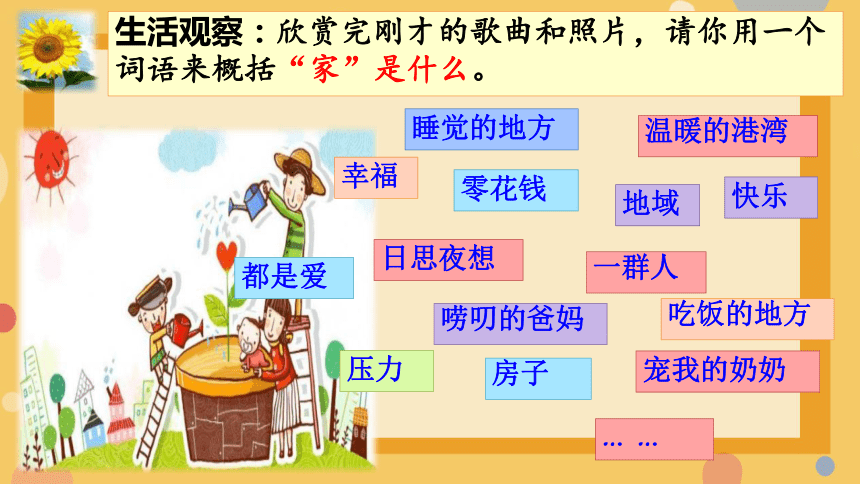 生活观察：欣赏完刚才的歌曲和照片，请你用一个词语来概括“家”是什么。

睡觉的地方

温暖的港湾

幸福

零花钱

地域

快乐

都是爱

日思夜想

一群人

唠叨的爸妈

吃饭的地方

压力

房子

宠我的奶奶

… …